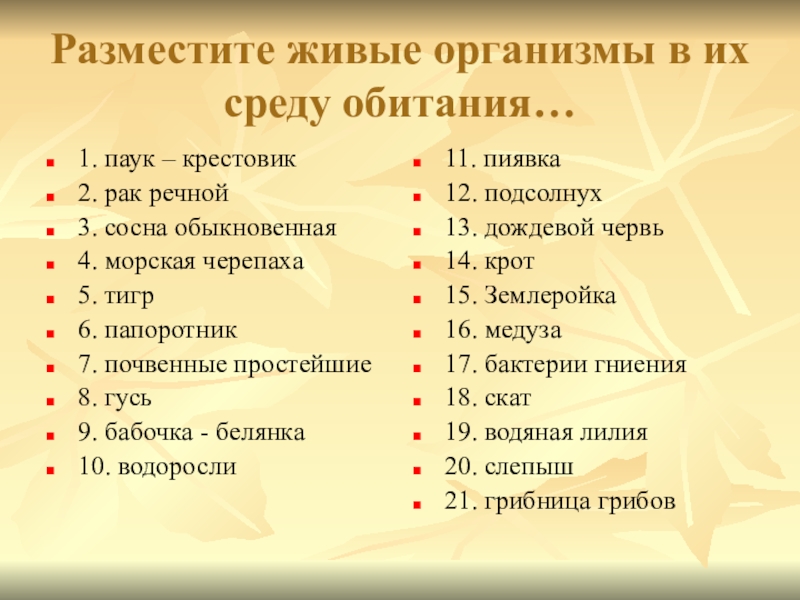 Разместите живые организмы в их среду обитания…

1. паук – крестовик
2. рак речной
3. сосна обыкновенная
4. морская черепаха
5. тигр
6. папоротник
7. почвенные простейшие
8. гусь
9. бабочка - белянка
10. водоросли

11. пиявка
12. подсолнух
13. дождевой червь
14. крот
15. Землеройка
16. медуза
17. бактерии гниения
18. скат
19. водяная лилия
20. слепыш
21. грибница грибов